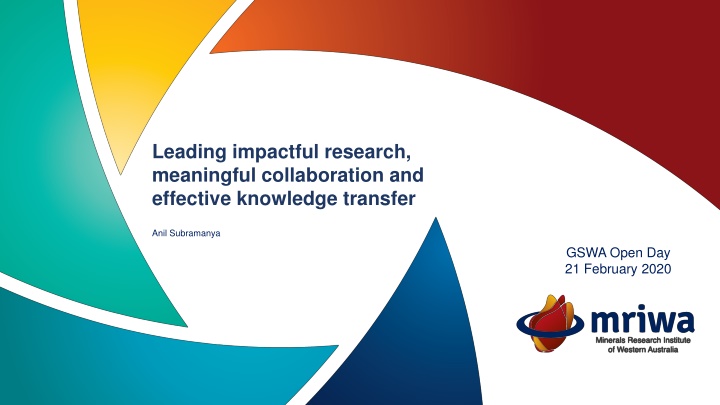 Leading impactful research, meaningful collaboration and effective knowledge transfer

Anil Subramanya

GSWA Open Day
21 February 2020

mriwa
Minerals Research Institute of Western Australia